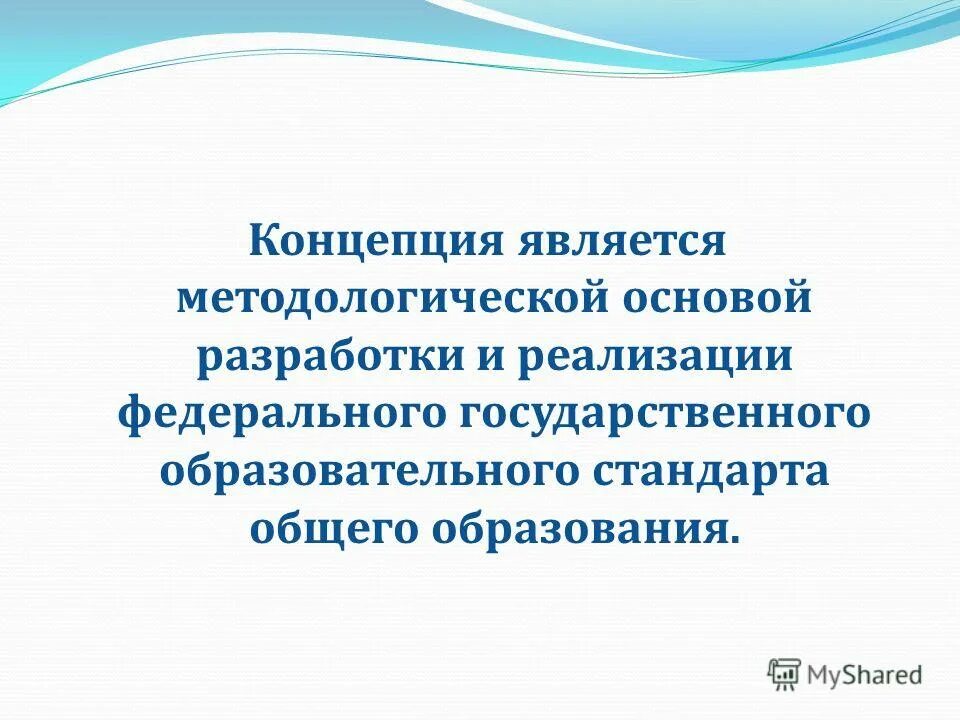 Концепция является методологической основой разработки и реализации федерального государственного образовательного стандарта общего образования.

MyShared